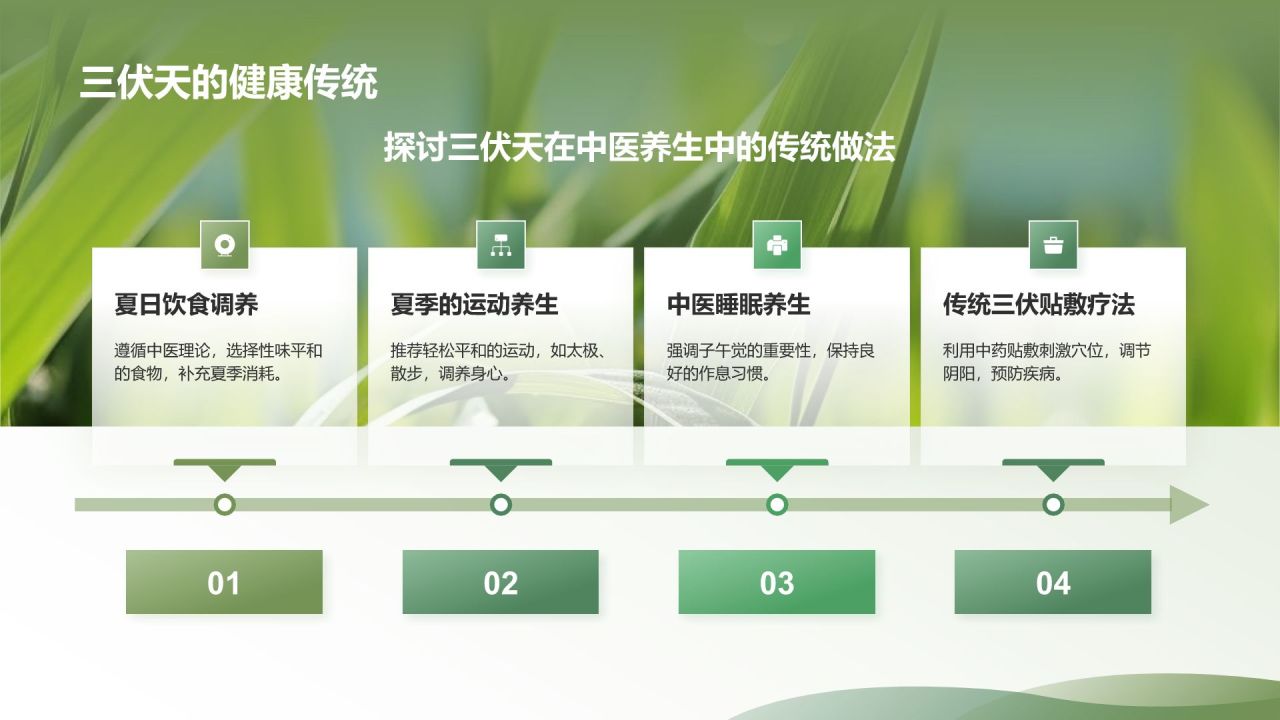 三伏天的健康传统

探讨三伏天在中医养生中的传统做法

夏日饮食调养

遵循中医理论，选择性味平和的食物，补充夏季消耗。

夏季的运动养生

推荐轻松平和的运动，如太极、散步，调养身心。

中医睡眠养生

强调子午觉的重要性，保持良好的作息习惯。

传统三伏贴敷疗法

利用中药贴敷刺激穴位，调节阴阳，预防疾病。

01

02

03

04